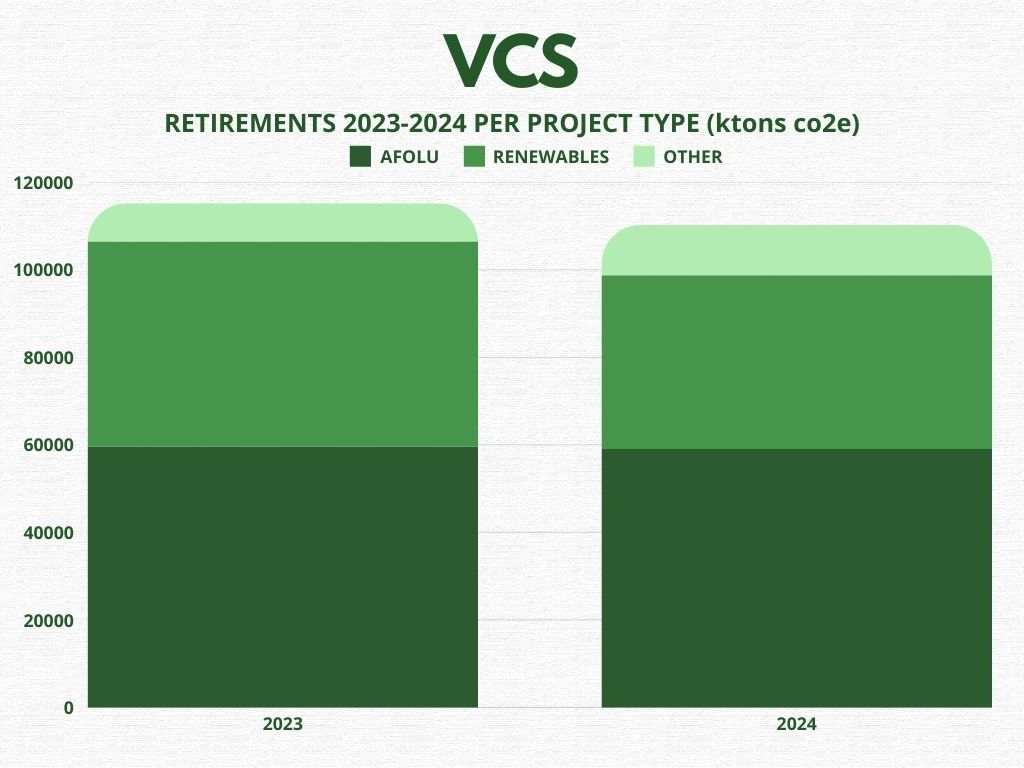 VCS

RETIREMENTS 2023-2024 PER PROJECT TYPE (ktons co2e)

AFOLU
RENEWABLES
OTHER

120000
100000
80000
60000
40000
20000
0

2023
2024